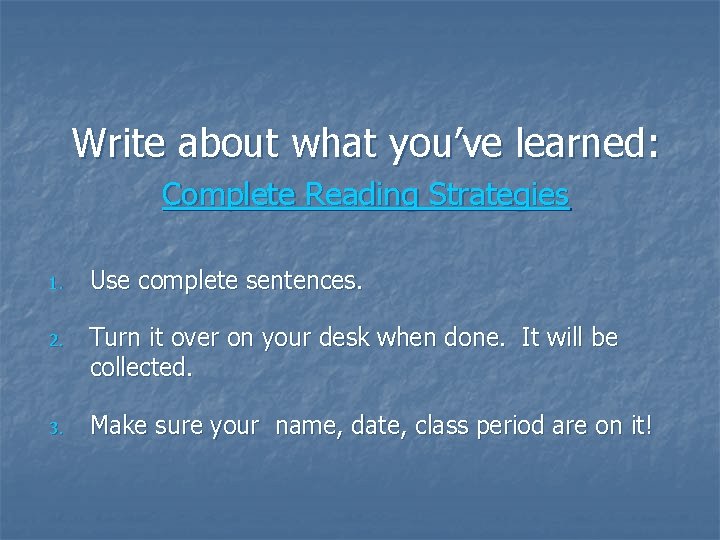 Write about what you've learned:

Complete Reading Strategies

1. Use complete sentences.

2. Turn it over on your desk when done. It will be collected.

3. Make sure your name, date, class period are on it!